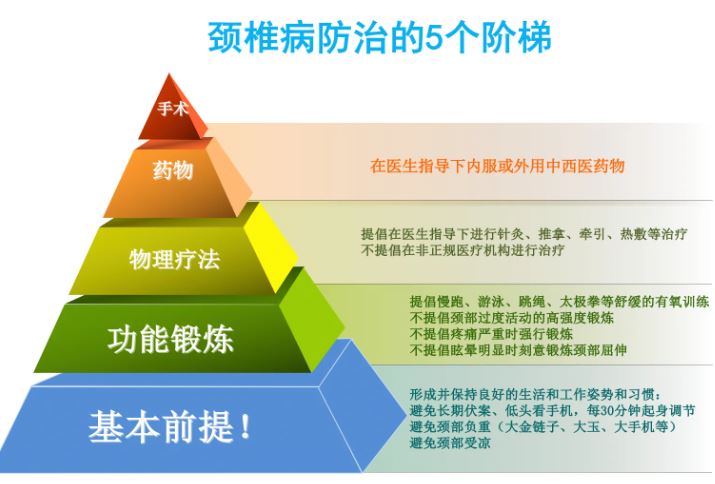 颈椎病防治的5个阶梯

手术

药物

在医生指导下内服或外用中西医药物

物理疗法

提倡在医生指导下进行针灸、推拿、牵引、热敷等治疗
不提倡在非正规医疗机构进行治疗

功能锻炼

提倡慢跑、游泳、跳绳、太极拳等舒缓的有氧训练
不提倡颈部过度活动的高强度锻炼
不提倡疼痛严重时强行锻炼
不提倡眩晕明显时刻意锻炼颈部屈伸

基本前提！

形成并保持良好的生活和工作姿势和习惯：
避免长期伏案、低头看手机，每30分钟起身调节
避免颈部负重（大金链子、大玉、大手机等）
避免颈部受凉